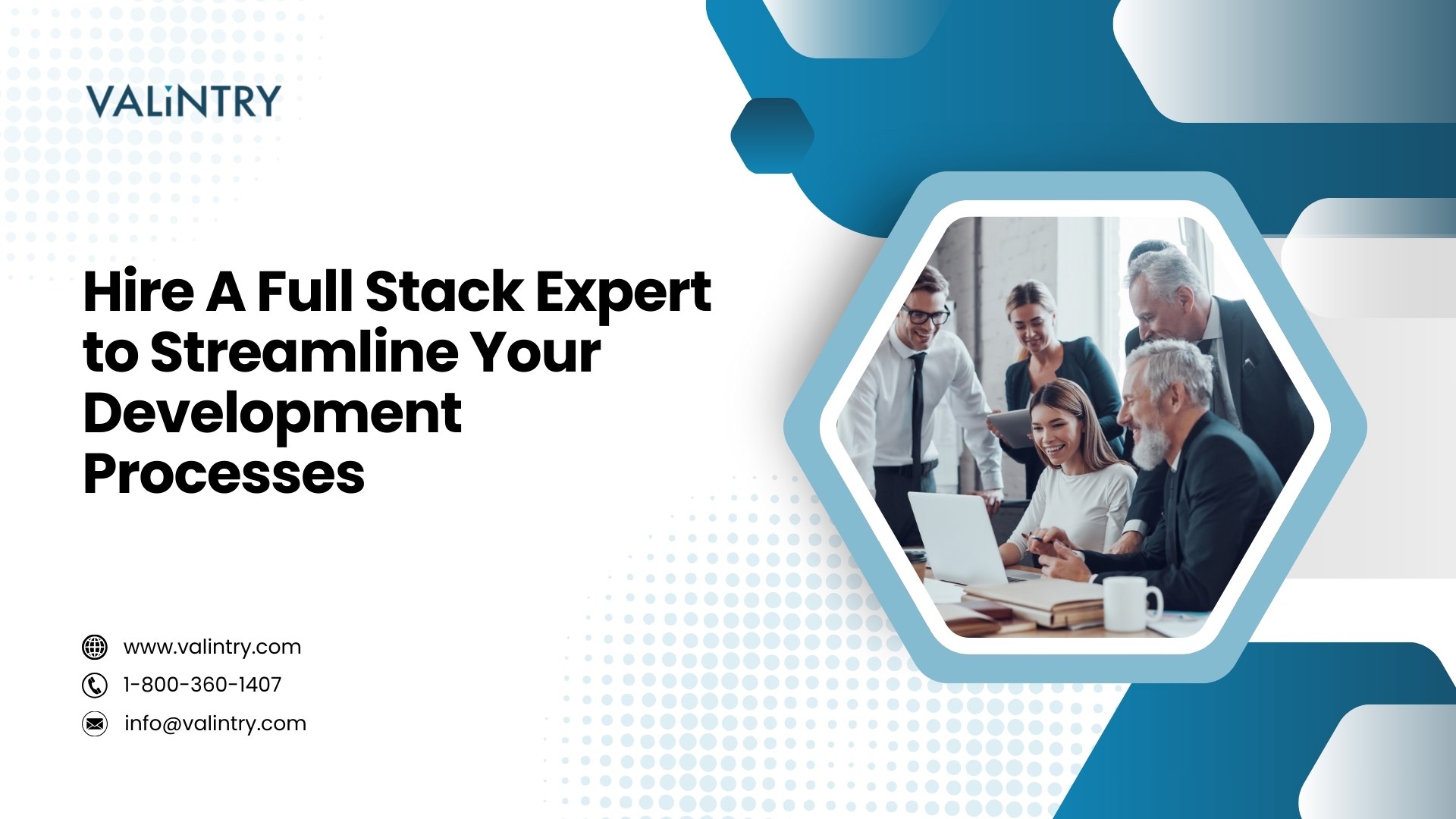 VALiNTRY

Hire A Full Stack Expert to Streamline Your Development Processes

www.valintry.com
1-800-360-1407
info@valintry.com